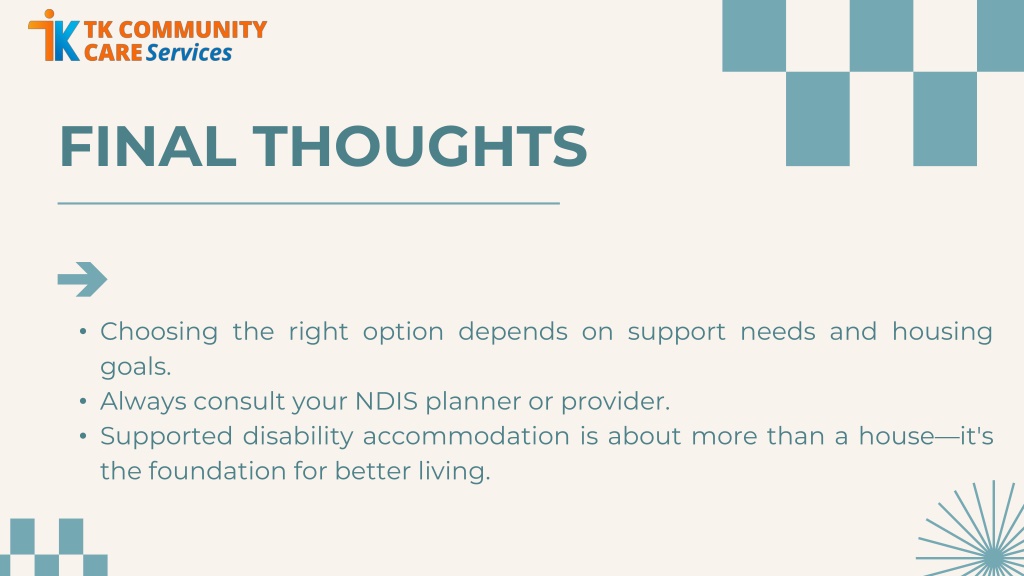 TK COMMUNITY CARE Services

FINAL THOUGHTS

• Choosing the right option depends on support needs and housing goals.
• Always consult your NDIS planner or provider.
• Supported disability accommodation is about more than a house—it's the foundation for better living.